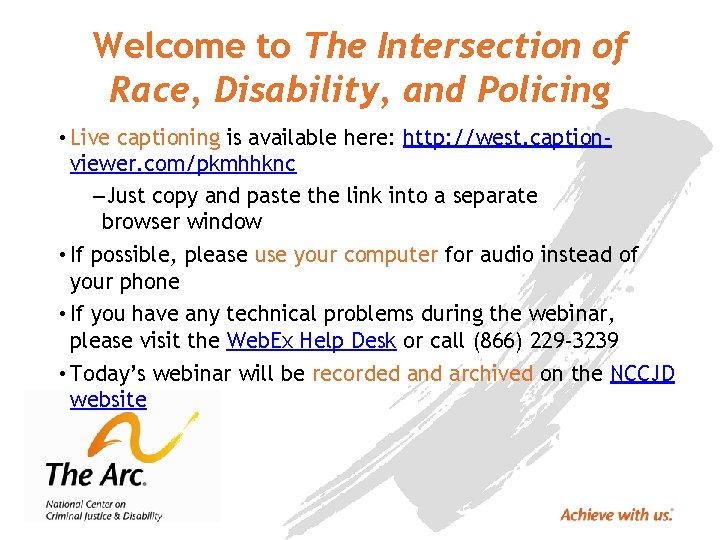 Welcome to The Intersection of Race, Disability, and Policing

• Live captioning is available here: http://west.caption-viewer.com/pkmhhknc
 – Just copy and paste the link into a separate browser window
• If possible, please use your computer for audio instead of your phone
• If you have any technical problems during the webinar, please visit the WebEx Help Desk or call (866) 229-3239
• Today's webinar will be recorded and archived on the NCCJD website

The Arc.
National Center on Criminal Justice & Disability

Achieve with us.